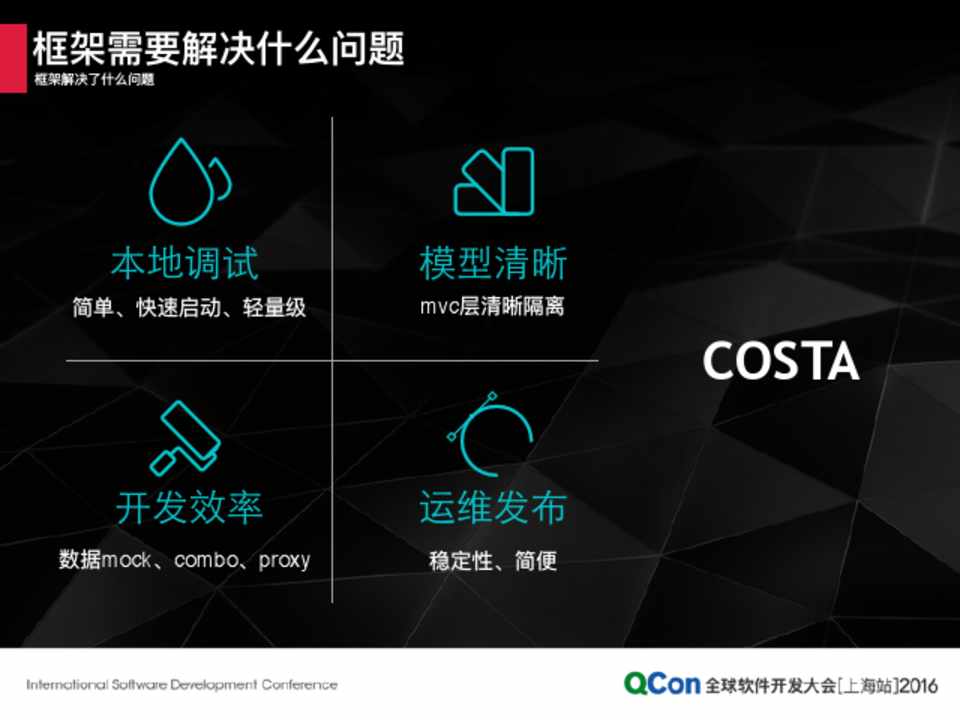 框架需要解决什么问题
框架解决了什么问题

本地调试
简单、快速启动、轻量级

模型清晰
mvc层清晰隔离

开发效率
数据mock、combo、proxy

运维发布
稳定性、简便

COSTA

International Software Development Conference

QCon 全球软件开发大会[上海站]2016